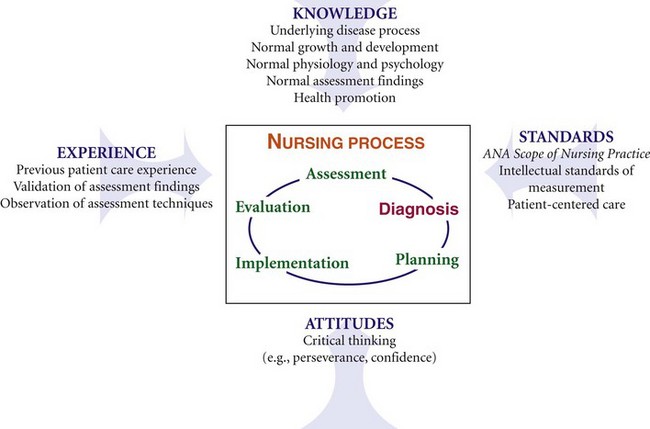 KNOWLEDGE
Underlying disease process
Normal growth and development
Normal physiology and psychology
Normal assessment findings
Health promotion

EXPERIENCE
Previous patient care experience
Validation of assessment findings
Observation of assessment techniques

NURSING PROCESS
Assessment
Diagnosis
Planning
Implementation
Evaluation

STANDARDS
ANA Scope of Nursing Practice
Intellectual standards of measurement
Patient-centered care

ATTITUDES
Critical thinking
(e.g., perseverance, confidence)